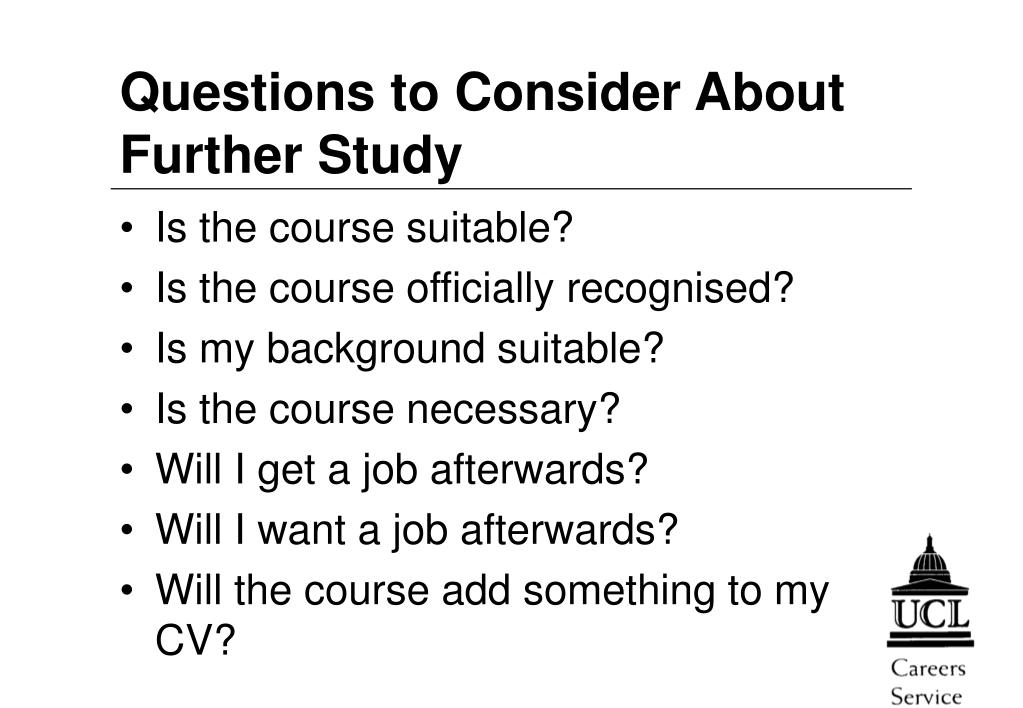 Questions to Consider About Further Study

• Is the course suitable?
• Is the course officially recognised?
• Is my background suitable?
• Is the course necessary?
• Will I get a job afterwards?
• Will I want a job afterwards?
• Will the course add something to my CV?

UCL
Careers Service